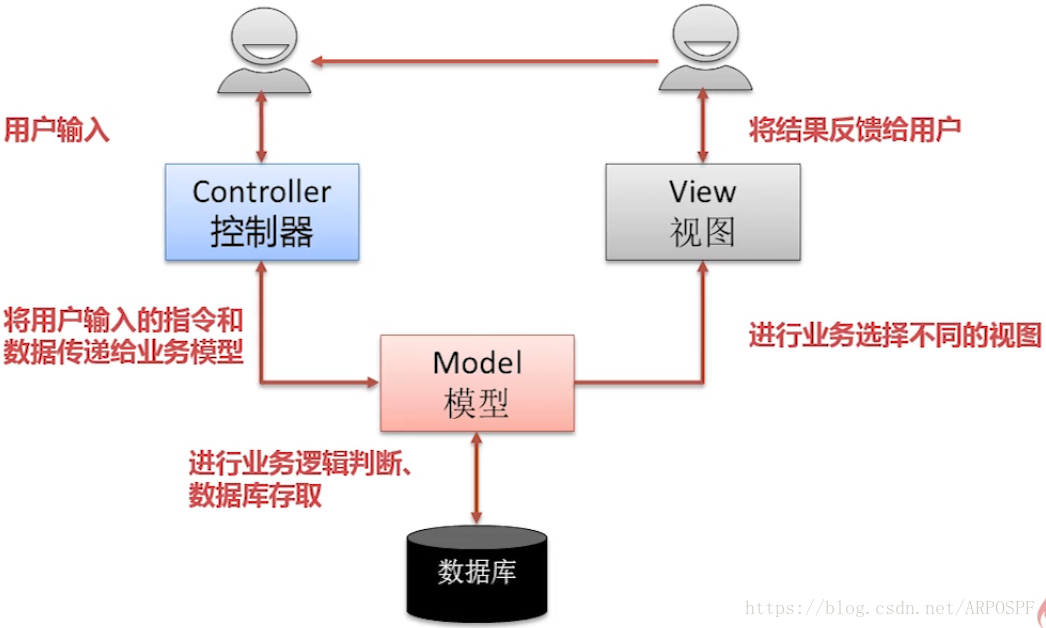 用户输入

将结果反馈给用户

Controller
控制器

View
视图

将用户输入的指令和数据传递给业务模型

进行业务选择不同的视图

Model
模型

进行业务逻辑判断、数据库存取

数据库

https://blog.csdn.net/ARPOSPF